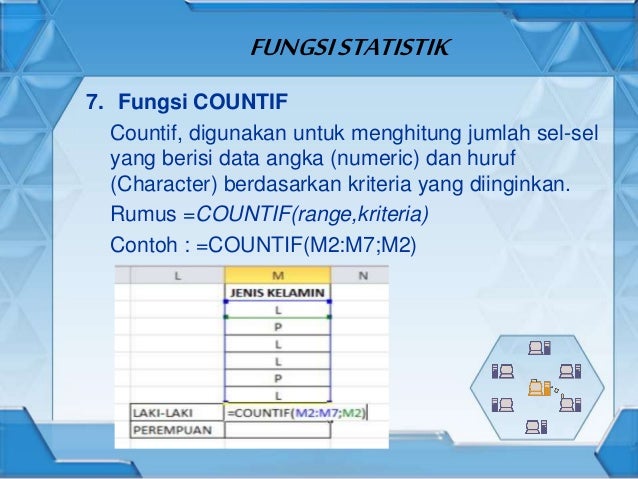 FUNGSI STATISTIK

7. Fungsi COUNTIF

Countif, digunakan untuk menghitung jumlah sel-sel yang berisi data angka (numeric) dan huruf (Character) berdasarkan kriteria yang diinginkan.

Rumus =COUNTIF(range,kriteria)

Contoh : =COUNTIF(M2:M7;M2)

| L | M | N |
|---|---|---|
| | JENIS KELAMIN | |
| | L | |
| | P | |
| | L | |
| | L | |
| | P | |
| | L | |
| LAKI-LAKI | =COUNTIF(M2:M7;M2) | |
| PEREMPUAN | | |